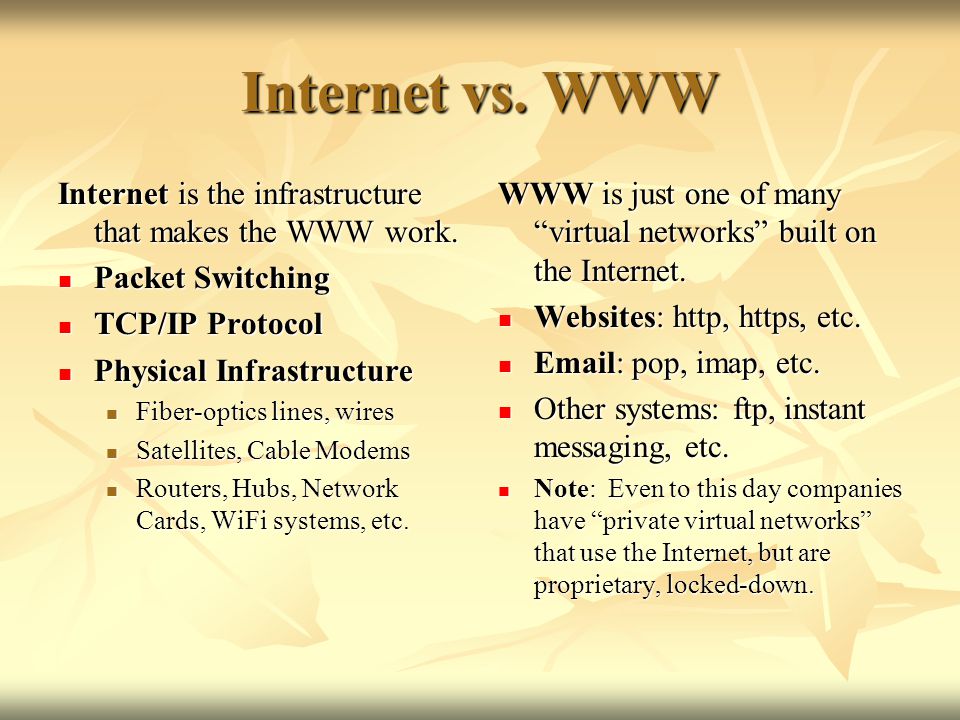 Internet vs. WWW

Internet is the infrastructure that makes the WWW work.

- Packet Switching
- TCP/IP Protocol
- Physical Infrastructure
  - Fiber-optics lines, wires
  - Satellites, Cable Modems
  - Routers, Hubs, Network Cards, WiFi systems, etc.

WWW is just one of many “virtual networks” built on the Internet.

- Websites: http, https, etc.
- Email: pop, imap, etc.
- Other systems: ftp, instant messaging, etc.
- Note: Even to this day companies have “private virtual networks” that use the Internet, but are proprietary, locked-down.